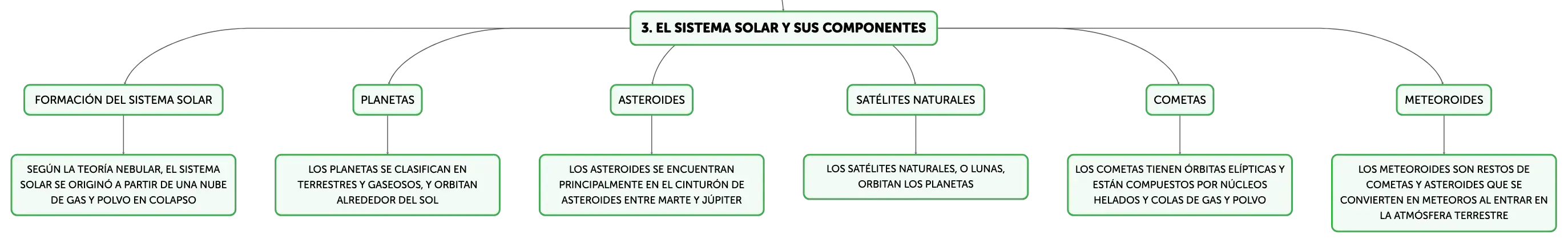 3. EL SISTEMA SOLAR Y SUS COMPONENTES

FORMACIÓN DEL SISTEMA SOLAR

SEGÚN LA TEORÍA NEBULAR, EL SISTEMA SOLAR SE ORIGINÓ A PARTIR DE UNA NUBE DE GAS Y POLVO EN COLAPSO

PLANETAS

LOS PLANETAS SE CLASIFICAN EN TERRESTRES Y GASEOSOS, Y ORBITAN ALREDEDOR DEL SOL

ASTEROIDES

LOS ASTEROIDES SE ENCUENTRAN PRINCIPALMENTE EN EL CINTURÓN DE ASTEROIDES ENTRE MARTE Y JÚPITER

SATÉLITES NATURALES

LOS SATÉLITES NATURALES, O LUNAS, ORBITAN LOS PLANETAS

COMETAS

LOS COMETAS TIENEN ÓRBITAS ELÍPTICAS Y ESTÁN COMPUESTOS POR NÚCLEOS HELADOS Y COLAS DE GAS Y POLVO

METEOROIDES

LOS METEOROIDES SON RESTOS DE COMETAS Y ASTEROIDES QUE SE CONVIERTEN EN METEOROS AL ENTRAR EN LA ATMÓSFERA TERRESTRE